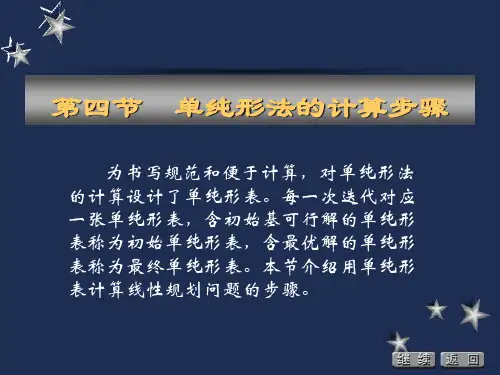 第四节　单纯形法的计算步骤

为书写规范和便于计算，对单纯形法的计算设计了单纯形表。每一次迭代对应一张单纯形表，含初始基可行解的单纯形表称为初始单纯形表，含最优解的单纯形表称为最终单纯形表。本节介绍用单纯形表计算线性规划问题的步骤。

继续　返回